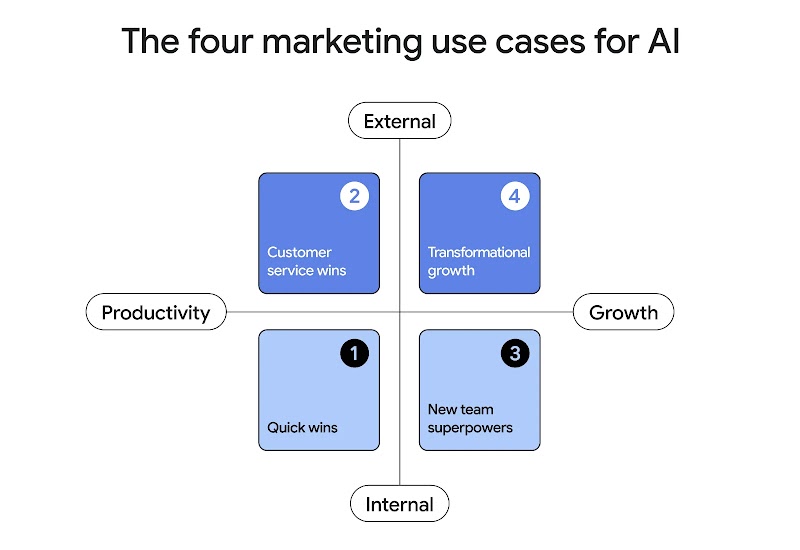 The four marketing use cases for AI

External

2
Customer service wins

4
Transformational growth

Productivity

Growth

1
Quick wins

3
New team superpowers

Internal